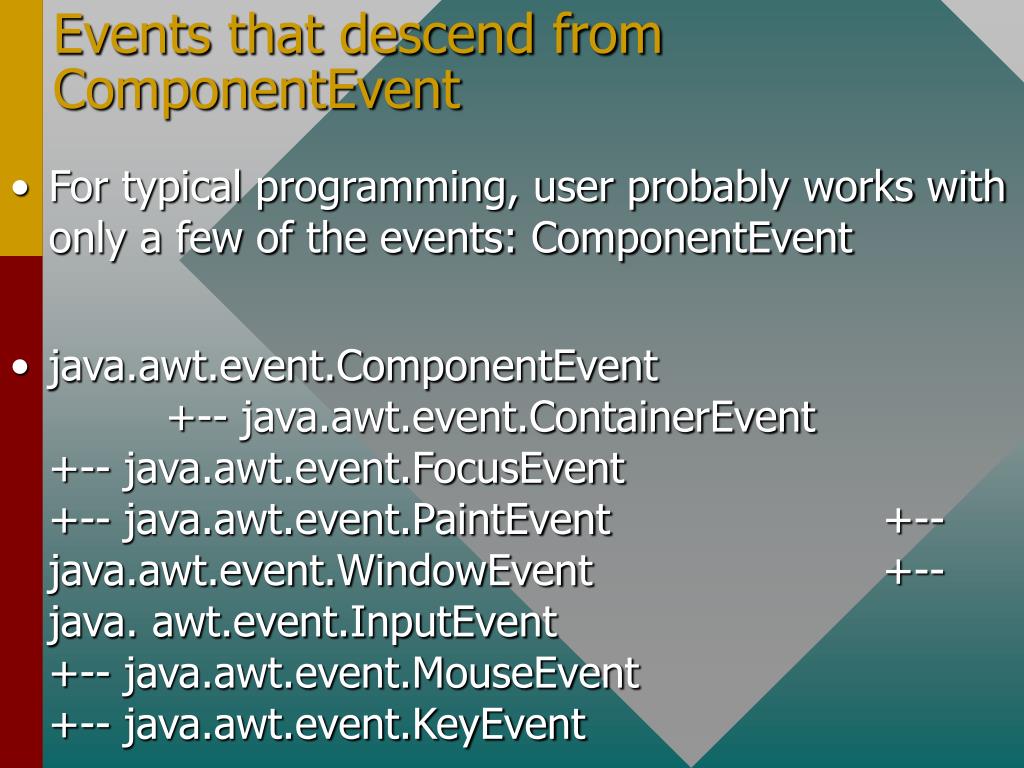 Events that descend from ComponentEvent

• For typical programming, user probably works with only a few of the events: ComponentEvent

• java.awt.event.ComponentEvent
+-- java.awt.event.ContainerEvent
+-- java.awt.event.FocusEvent
+-- java.awt.event.PaintEvent +-- java.awt.event.WindowEvent +-- java. awt.event.InputEvent
+-- java.awt.event.MouseEvent
+-- java.awt.event.KeyEvent